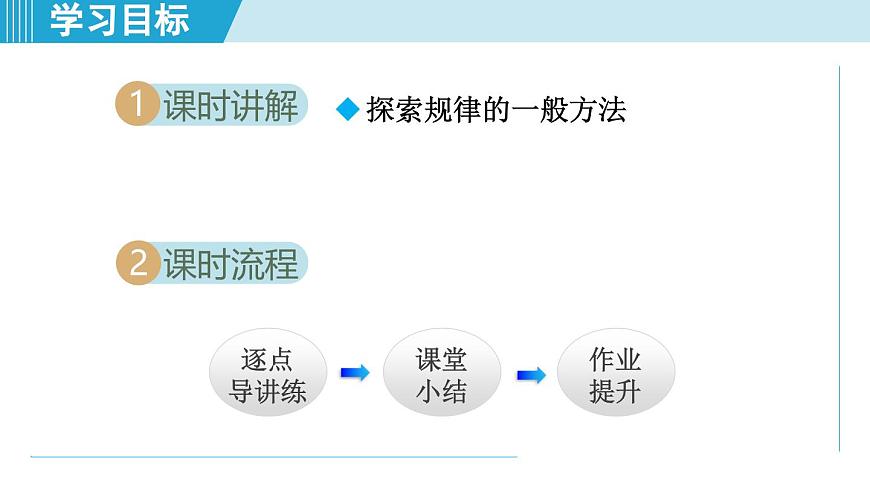 学习目标

1 课时讲解

◆ 探索规律的一般方法

2 课时流程

逐点导讲练

课堂小结

作业提升